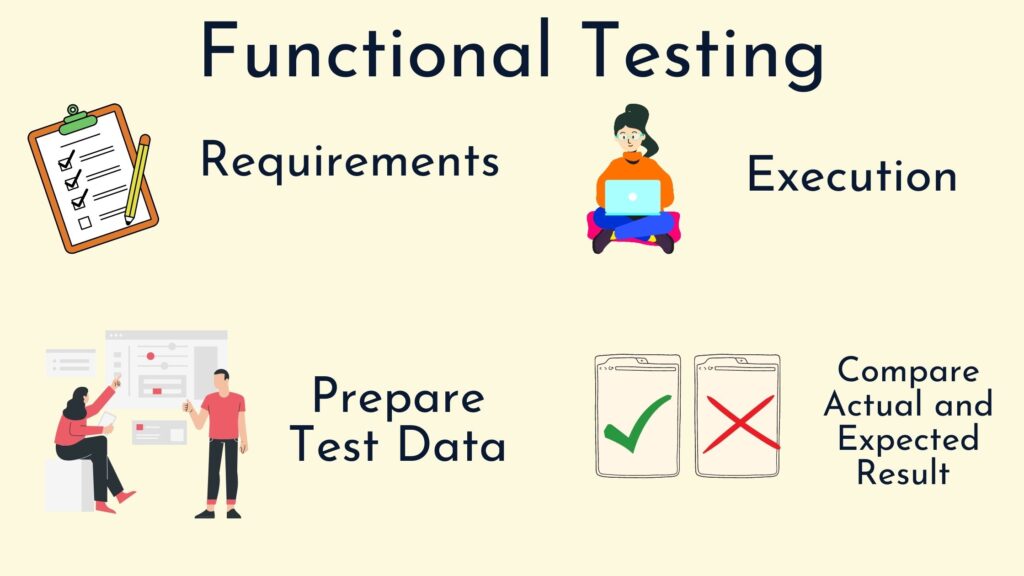 Functional Testing

Requirements

Execution

Prepare Test Data

Compare Actual and Expected Result